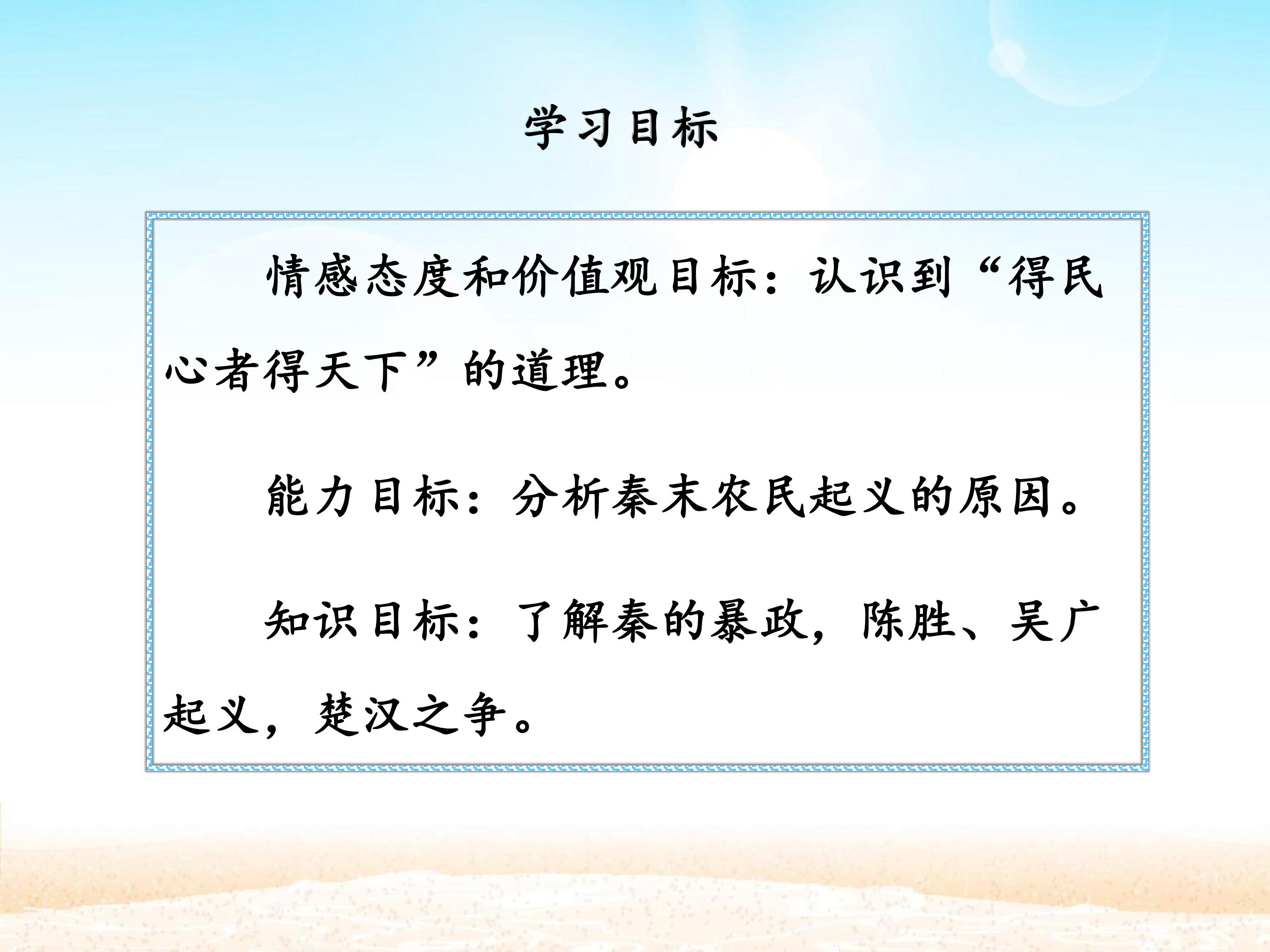 学习目标

情感态度和价值观目标：认识到“得民心者得天下”的道理。

能力目标：分析秦末农民起义的原因。

知识目标：了解秦的暴政，陈胜、吴广起义，楚汉之争。